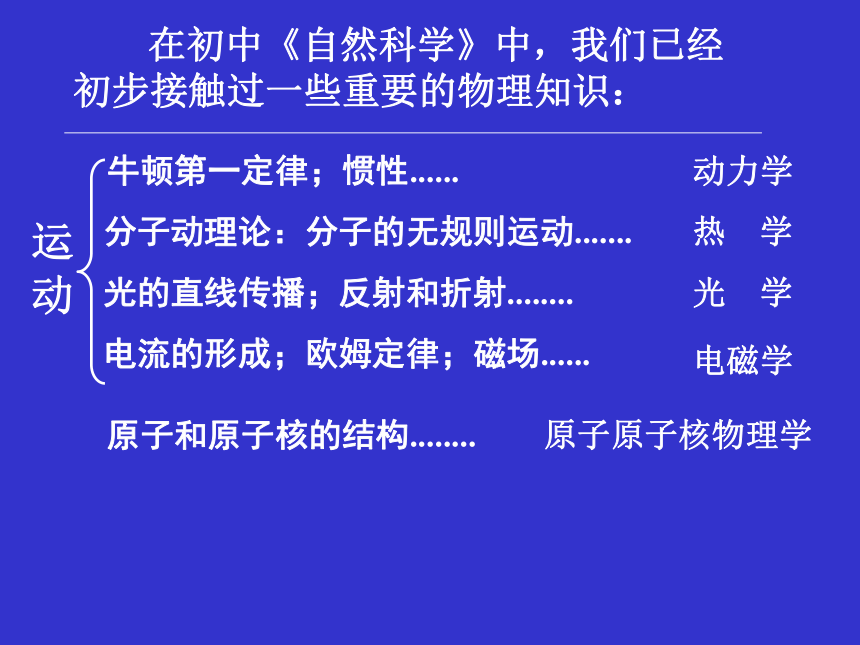 在初中《自然科学》中，我们已经初步接触过一些重要的物理知识：

运动

牛顿第一定律；惯性...... 动力学

分子动理论：分子的无规则运动....... 热　学

光的直线传播；反射和折射........ 光　学

电流的形成；欧姆定律；磁场...... 电磁学

原子和原子核的结构........ 原子原子核物理学